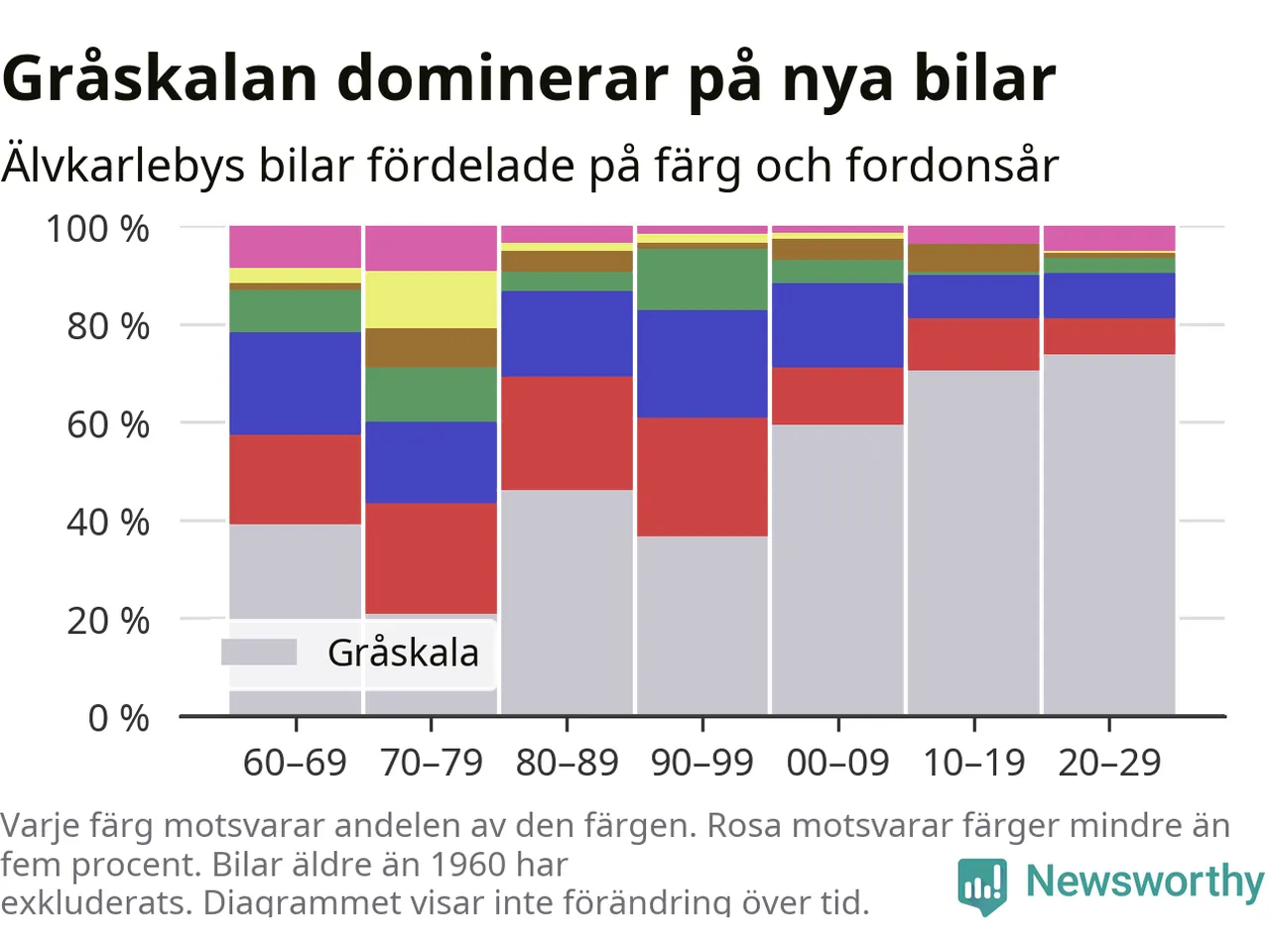 Gråskalan dominerar på nya bilar

Älvkarlebys bilar fördelade på färg och fordonsår

100 %
80 %
60 %
40 %
20 %
0 %

Gråskala

60–69 70–79 80–89 90–99 00–09 10–19 20–29

Varje färg motsvarar andelen av den färgen. Rosa motsvarar färger mindre än fem procent. Bilar äldre än 1960 har exkluderats. Diagrammet visar inte förändring över tid.

Newsworthy